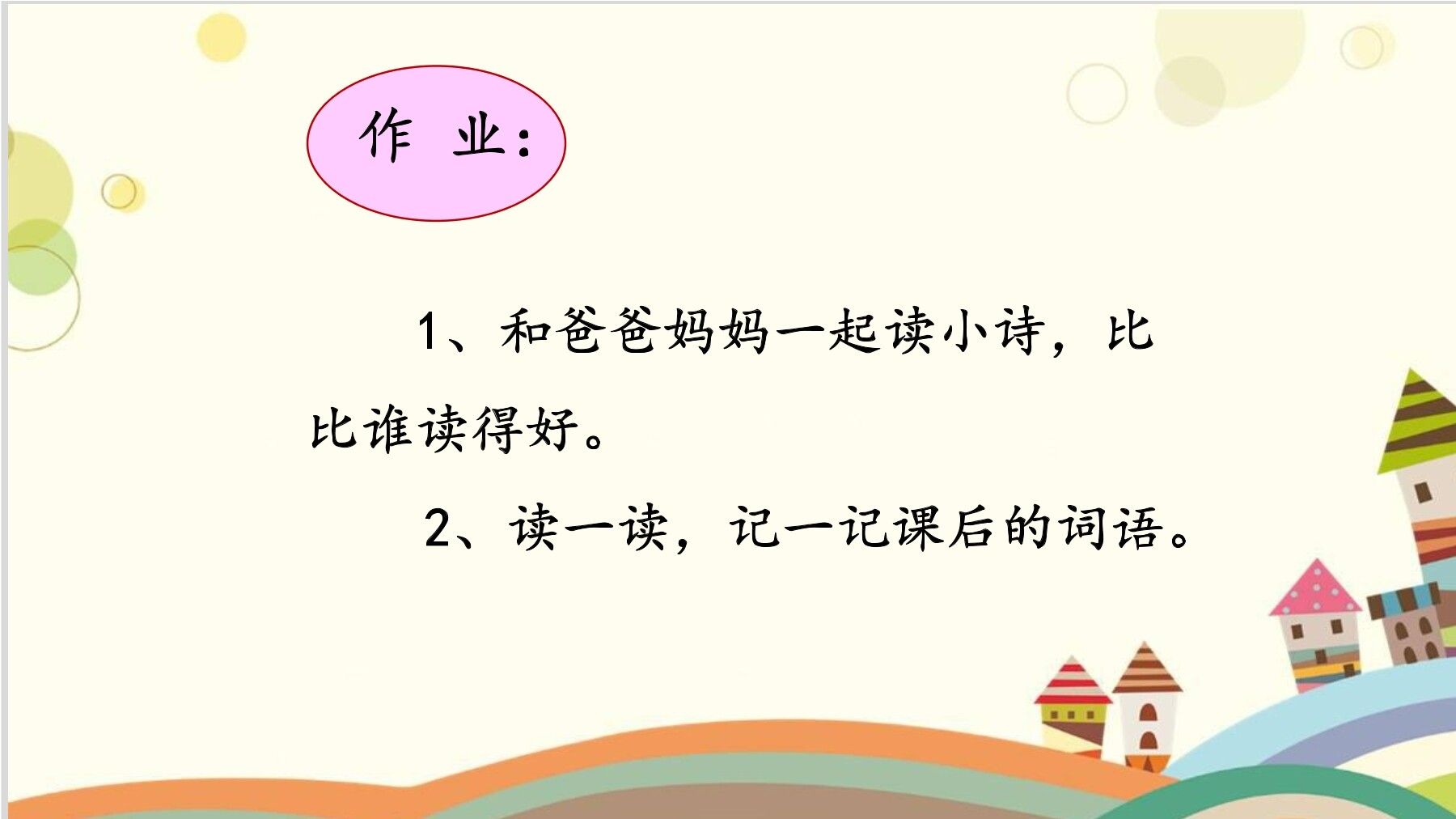 作 业：

1、和爸爸妈妈一起读小诗，比比谁读得好。

2、读一读，记一记课后的词语。